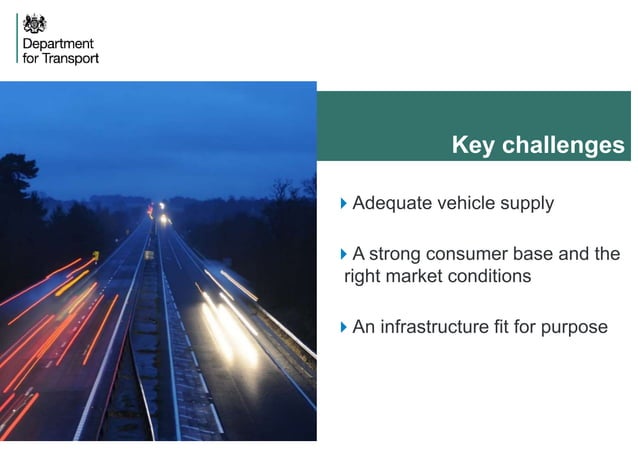 Department for Transport

Key challenges

Adequate vehicle supply

A strong consumer base and the right market conditions

An infrastructure fit for purpose